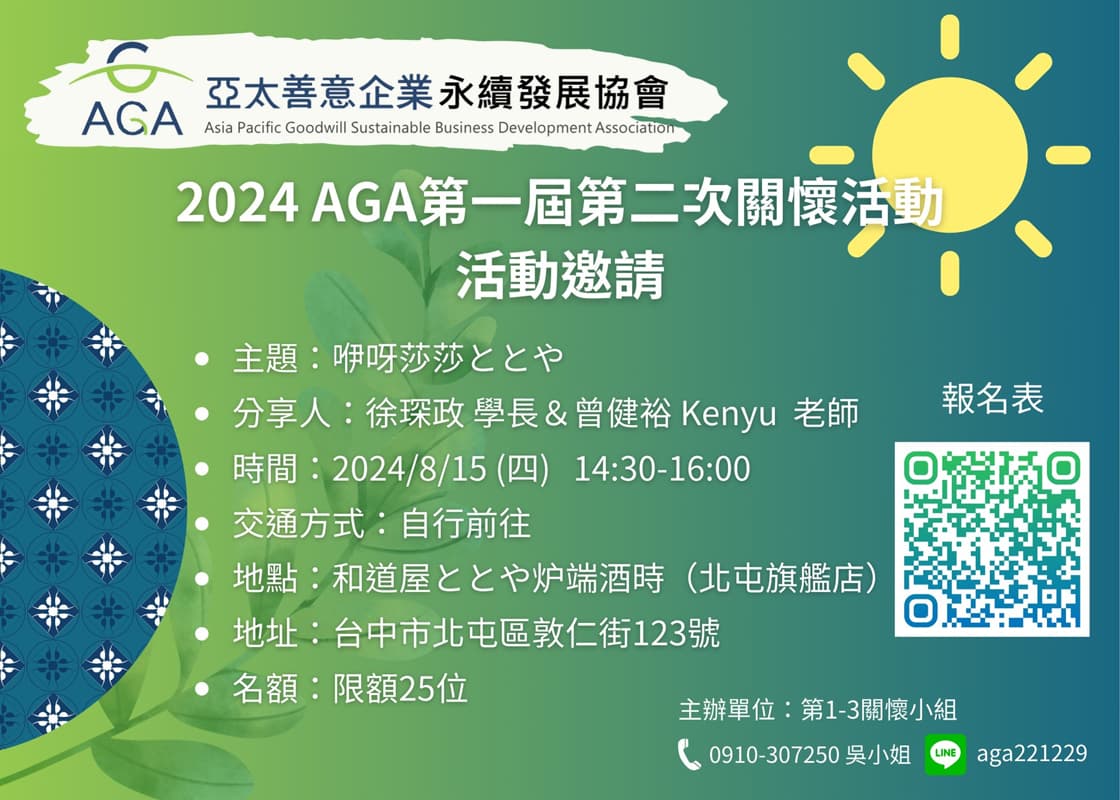 AGA 亞太善意企業永續發展協會
Asia Pacific Goodwill Sustainable Business Development Association

2024 AGA第一屆第二次關懷活動
活動邀請

- 主題：咿呀莎莎ととや
- 分享人：徐琛政 學長＆曾健裕 Kenyu 老師
- 時間：2024/8/15 (四) 14:30-16:00
- 交通方式：自行前往
- 地點：和道屋ととや炉端酒時（北屯旗艦店）
- 地址：台中市北屯區敦仁街123號
- 名額：限額25位

報名表

主辦單位：第1-3關懷小組
0910-307250 吳小姐 LINE aga221229